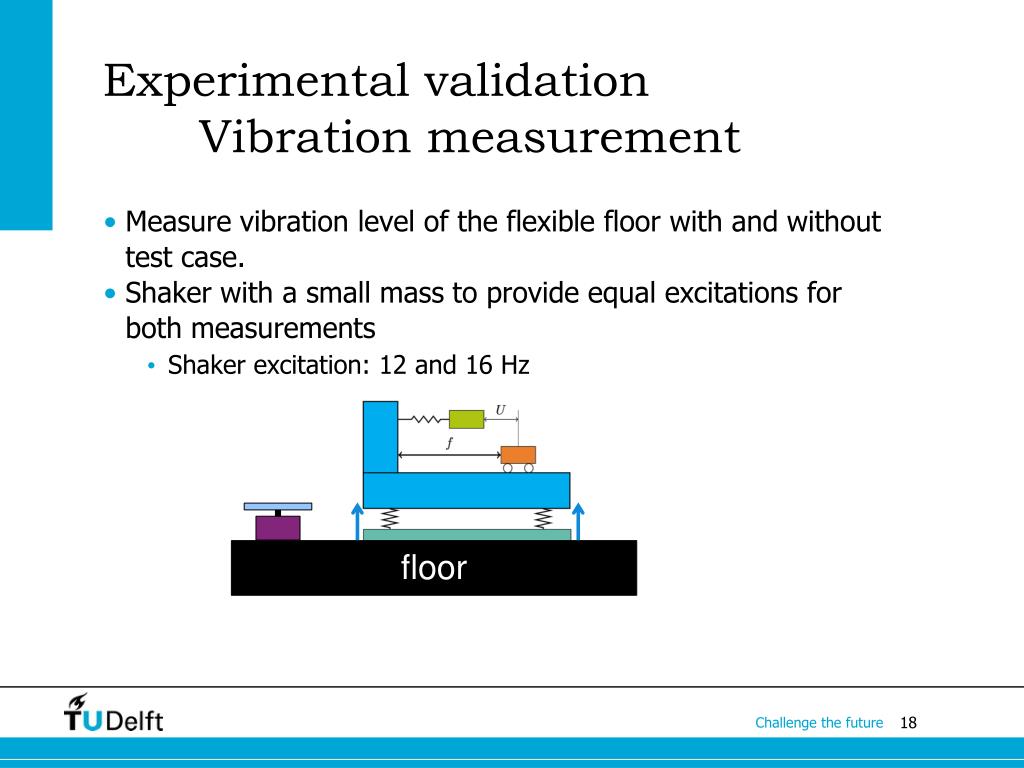 Experimental validation
Vibration measurement

• Measure vibration level of the flexible floor with and without test case.
• Shaker with a small mass to provide equal excitations for both measurements
  • Shaker excitation: 12 and 16 Hz

$U$

$f$

floor

TUDelft

Challenge the future 18